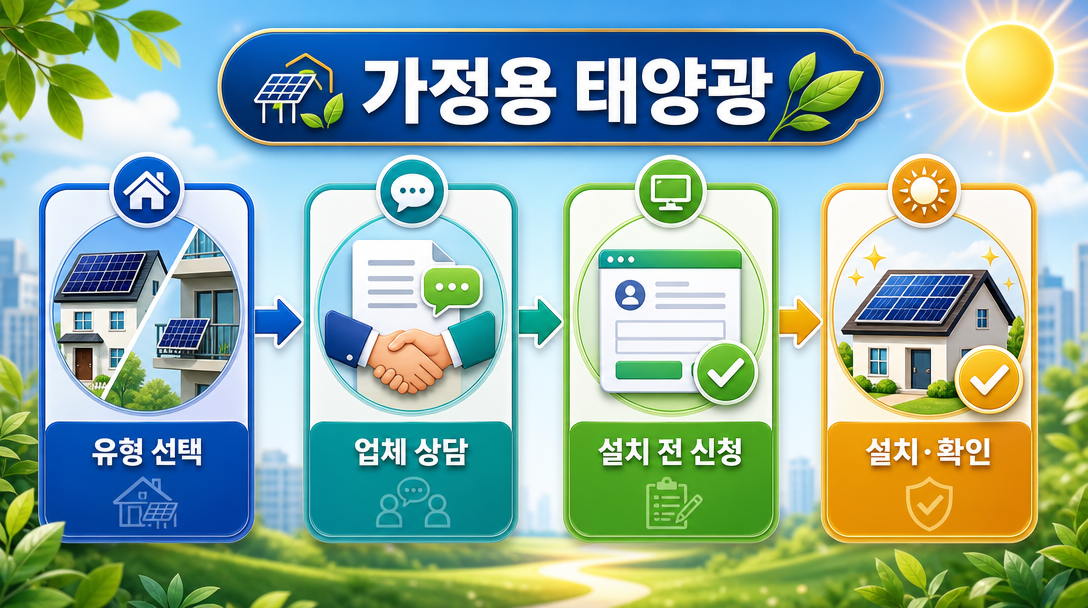 가정용 태양광

유형 선택

업체 상담

설치 전 신청

설치·확인